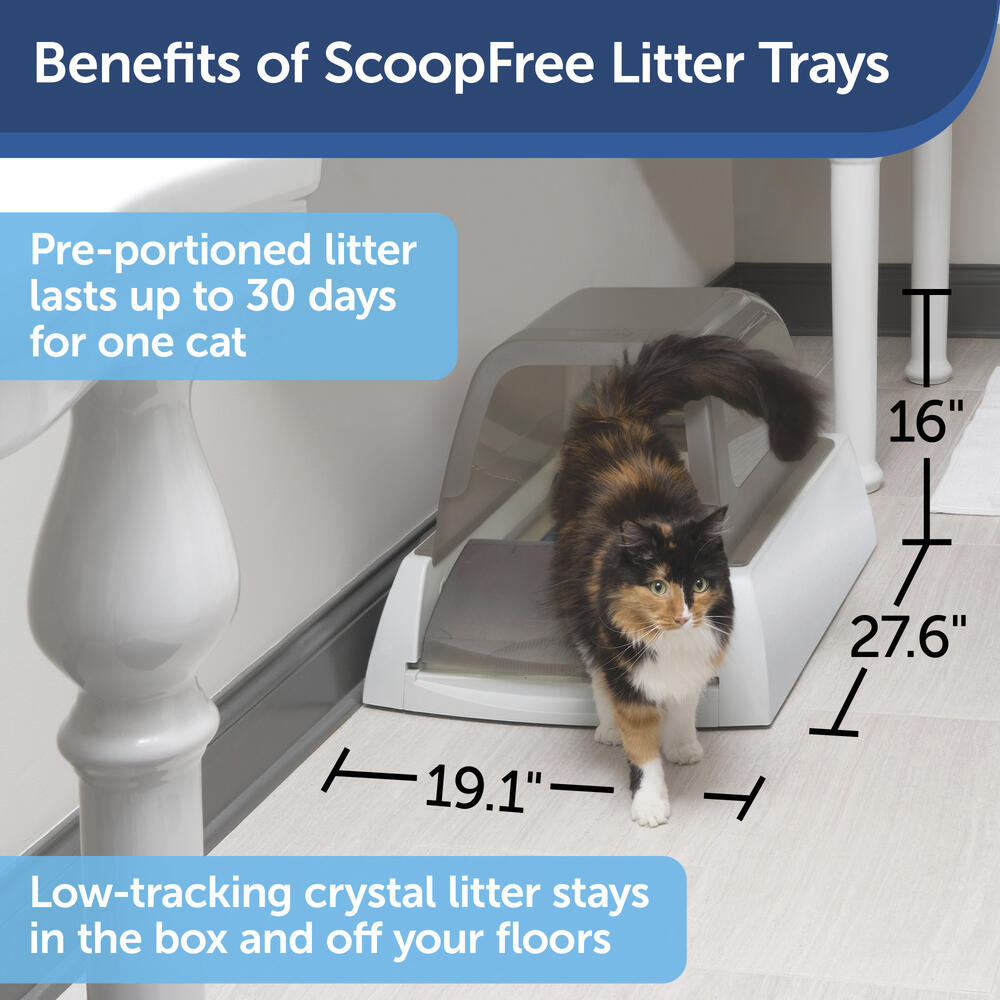 Benefits of ScoopFree Litter Trays

Pre-portioned litter lasts up to 30 days for one cat

16"

27.6"

19.1"

Low-tracking crystal litter stays in the box and off your floors